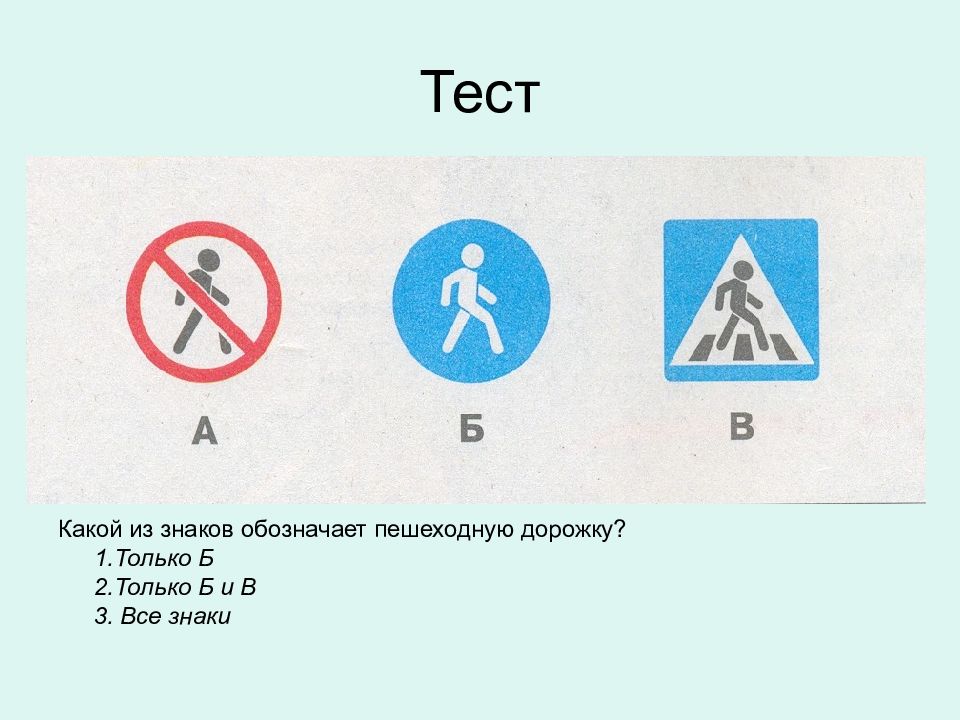 Тест

А

Б

В

Какой из знаков обозначает пешеходную дорожку?
1.Только Б
2.Только Б и В
3. Все знаки